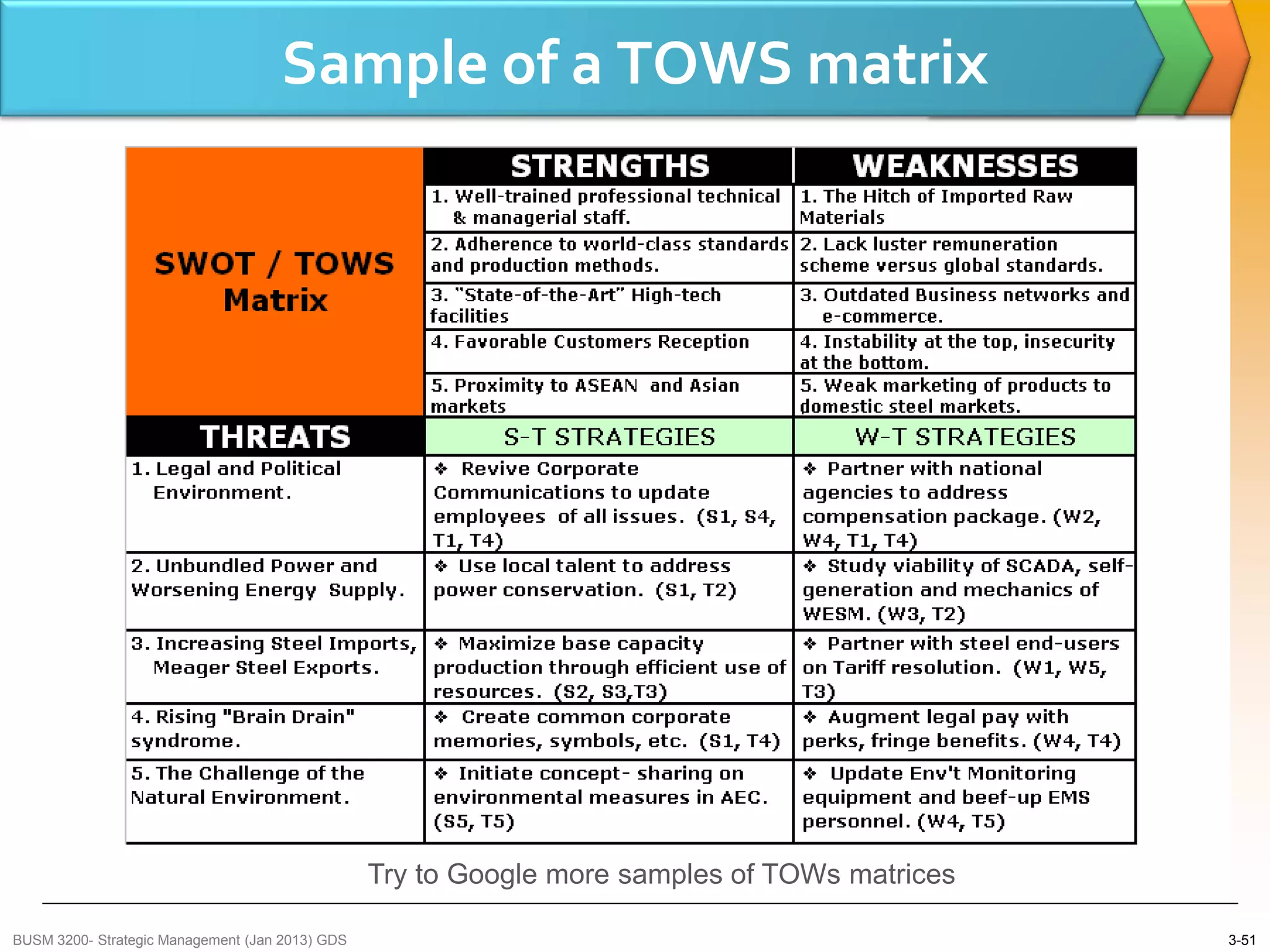 Sample of a TOWS matrix

| SWOT / TOWS Matrix | STRENGTHS | WEAKNESSES |
|---|---|---|
| | 1. Well-trained professional technical & managerial staff. | 1. The Hitch of Imported Raw Materials |
| | 2. Adherence to world-class standards and production methods. | 2. Lack luster remuneration scheme versus global standards. |
| | 3. "State-of-the-Art" High-tech facilities | 3. Outdated Business networks and e-commerce. |
| | 4. Favorable Customers Reception | 4. Instability at the top, insecurity at the bottom. |
| | 5. Proximity to ASEAN and Asian markets | 5. Weak marketing of products to domestic steel markets. |
| THREATS | S-T STRATEGIES | W-T STRATEGIES |
| 1. Legal and Political Environment. | ❖ Revive Corporate Communications to update employees of all issues. (S1, S4, T1, T4) | ❖ Partner with national agencies to address compensation package. (W2, W4, T1, T4) |
| 2. Unbundled Power and Worsening Energy Supply. | ❖ Use local talent to address power conservation. (S1, T2) | ❖ Study viability of SCADA, self-generation and mechanics of WESM. (W3, T2) |
| 3. Increasing Steel Imports, Meager Steel Exports. | ❖ Maximize base capacity production through efficient use of resources. (S2, S3,T3) | ❖ Partner with steel end-users on Tariff resolution. (W1, W5, T3) |
| 4. Rising "Brain Drain" syndrome. | ❖ Create common corporate memories, symbols, etc. (S1, T4) | ❖ Augment legal pay with perks, fringe benefits. (W4, T4) |
| 5. The Challenge of the Natural Environment. | ❖ Initiate concept- sharing on environmental measures in AEC. (S5, T5) | ❖ Update Env't Monitoring equipment and beef-up EMS personnel. (W4, T5) |

Try to Google more samples of TOWs matrices

BUSM 3200- Strategic Management (Jan 2013) GDS

3-51